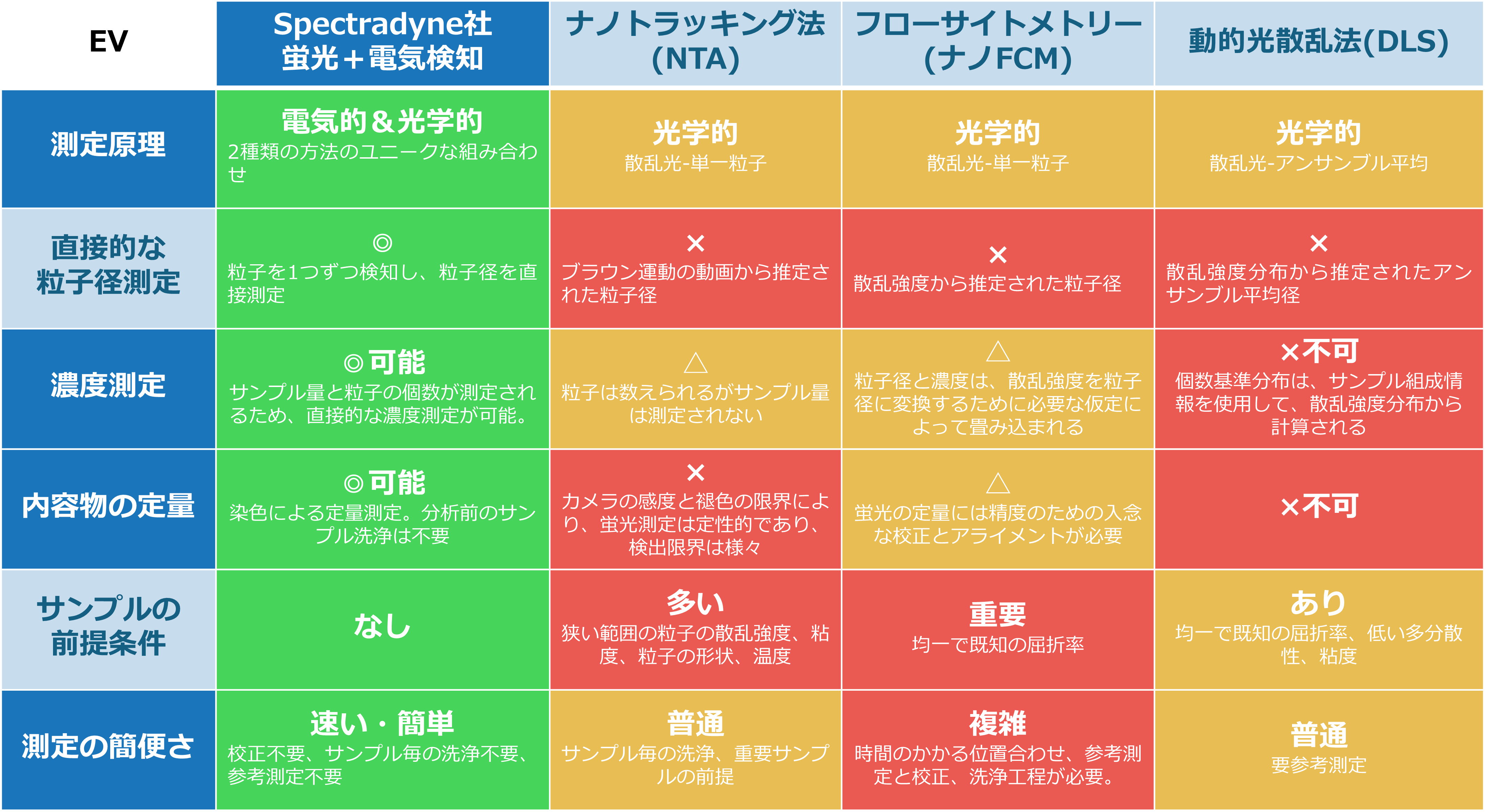 | EV | Spectradyne社 蛍光＋電気検知 | ナノトラッキング法 (NTA) | フローサイトメトリー (ナノFCM) | 動的光散乱法(DLS) |
|---|---|---|---|---|
| 測定原理 | 電気的＆光学的 2種類の方法のユニークな組み合わせ | 光学的 散乱光-単一粒子 | 光学的 散乱光-単一粒子 | 光学的 散乱光-アンサンブル平均 |
| 直接的な粒子径測定 | ◎ 粒子を1つずつ検知し、粒子径を直接測定 | × ブラウン運動の動画から推定された粒子径 | × 散乱強度から推定された粒子径 | × 散乱強度分布から推定されたアンサンブル平均径 |
| 濃度測定 | ◎可能 サンプル量と粒子の個数が測定されるため、直接的な濃度測定が可能。 | △ 粒子は数えられるがサンプル量は測定されない | △ 粒子径と濃度は、散乱強度を粒子径に変換するために必要な仮定によって畳み込まれる | ×不可 個数基準分布は、サンプル組成情報を使用して、散乱強度分布から計算される |
| 内容物の定量 | ◎可能 染色による定量測定。分析前のサンプル洗浄は不要 | × カメラの感度と褪色の限界により、蛍光測定は定性的であり、検出限界は様々 | △ 蛍光の定量には精度のための入念な校正とアライメントが必要 | ×不可 |
| サンプルの前提条件 | なし | 多い 狭い範囲の粒子の散乱強度、粘度、粒子の形状、温度 | 重要 均一で既知の屈折率 | あり 均一で既知の屈折率、低い多分散性、粘度 |
| 測定の簡便さ | 速い・簡単 校正不要、サンプル毎の洗浄不要、参考測定不要 | 普通 サンプル毎の洗浄、重要サンプルの前提 | 複雑 時間のかかる位置合わせ、参考測定と校正、洗浄工程が必要。 | 普通 要参考測定 |